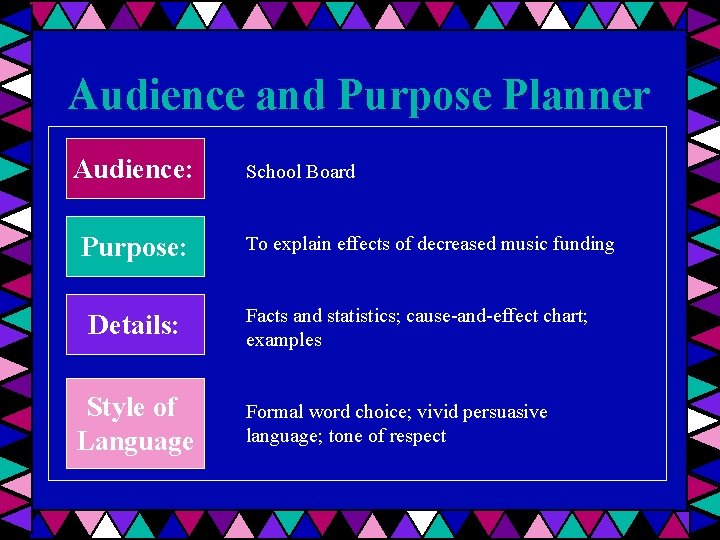 Audience and Purpose Planner

Audience: School Board

Purpose: To explain effects of decreased music funding

Details: Facts and statistics; cause-and-effect chart; examples

Style of Language Formal word choice; vivid persuasive language; tone of respect